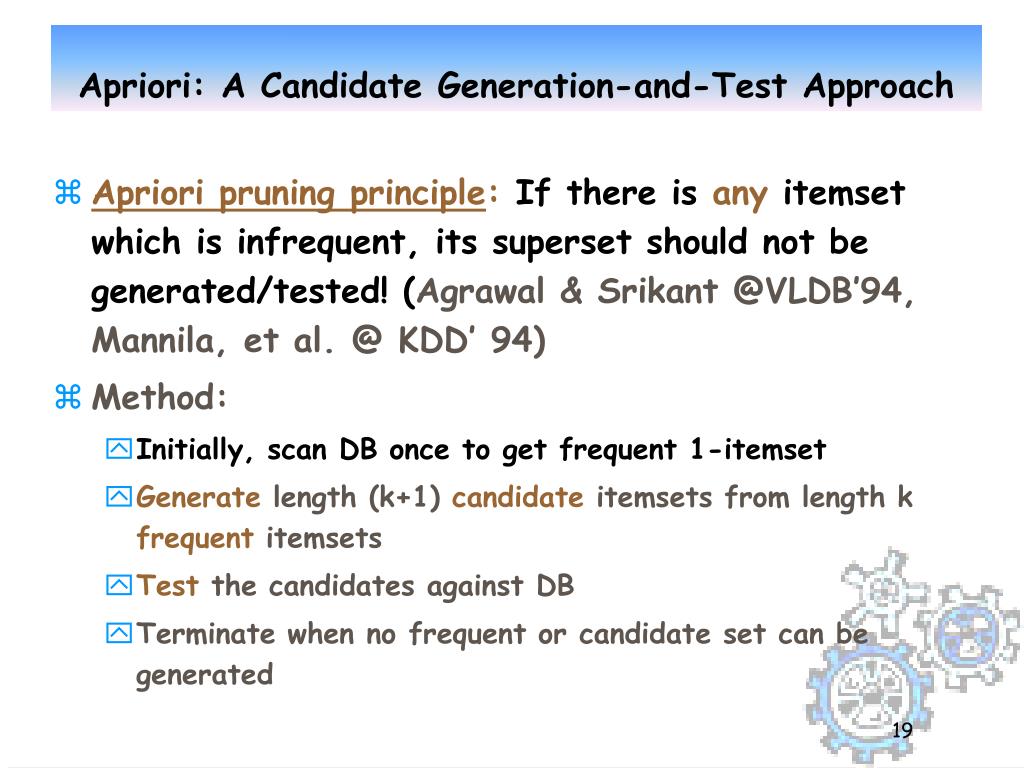 Apriori: A Candidate Generation-and-Test Approach

⌘ Apriori pruning principle: If there is any itemset which is infrequent, its superset should not be generated/tested! (Agrawal & Srikant @VLDB'94, Mannila, et al. @ KDD' 94)

⌘ Method:

Initially, scan DB once to get frequent 1-itemset

Generate length (k+1) candidate itemsets from length k frequent itemsets

Test the candidates against DB

Terminate when no frequent or candidate set can be generated

19